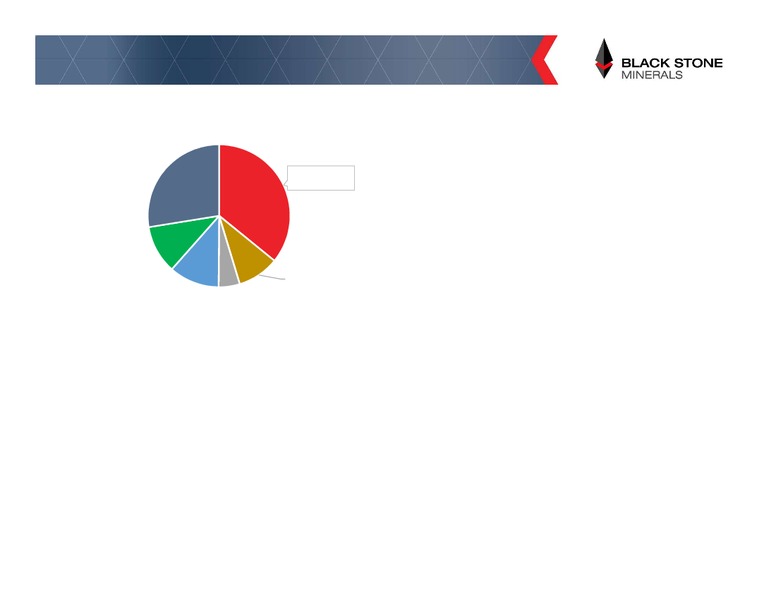 BLACK STONE
MINERALS